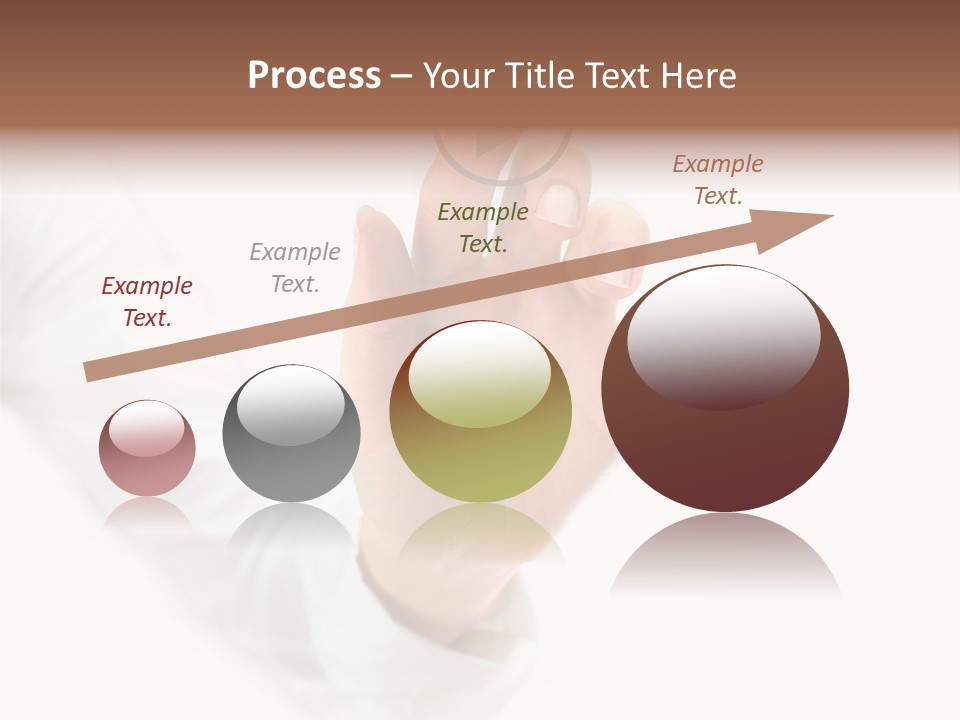 Process – Your Title Text Here

Example Text.

Example Text.

Example Text.

Example Text.